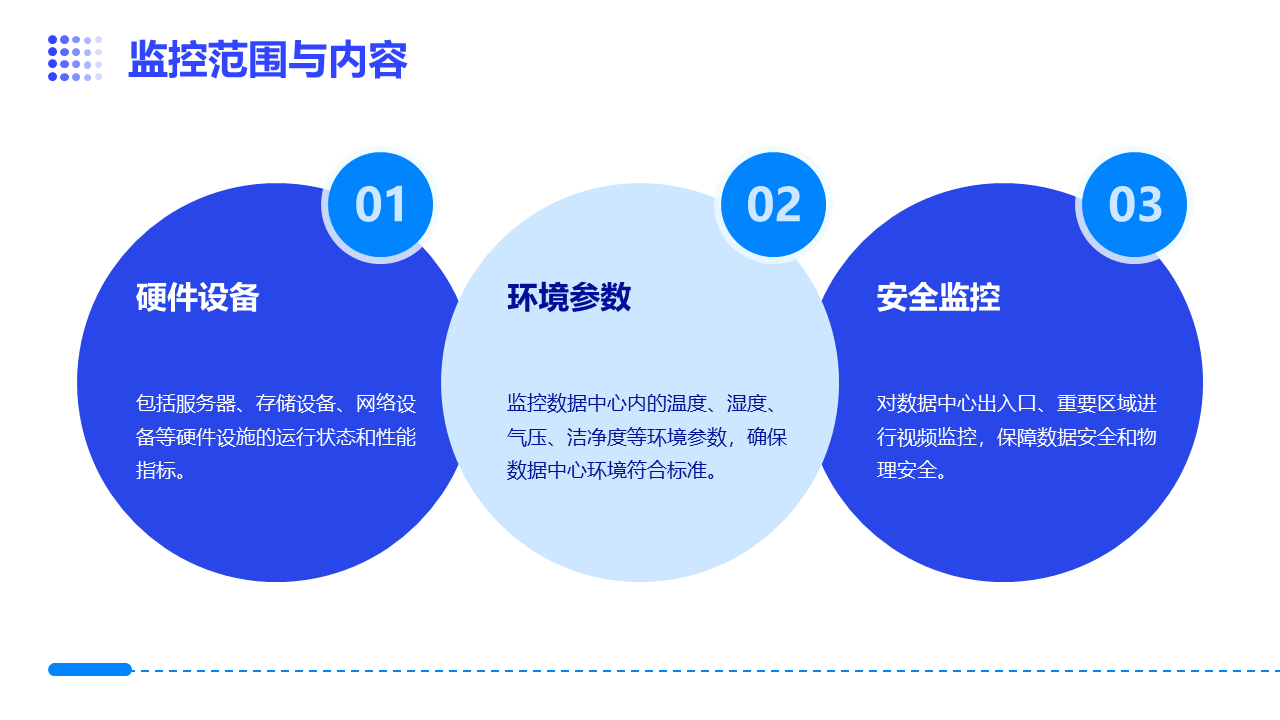 监控范围与内容

01

硬件设备

包括服务器、存储设备、网络设备等硬件设施的运行状态和性能指标。

02

环境参数

监控数据中心内的温度、湿度、气压、洁净度等环境参数，确保数据中心环境符合标准。

03

安全监控

对数据中心出入口、重要区域进行视频监控，保障数据安全和物理安全。